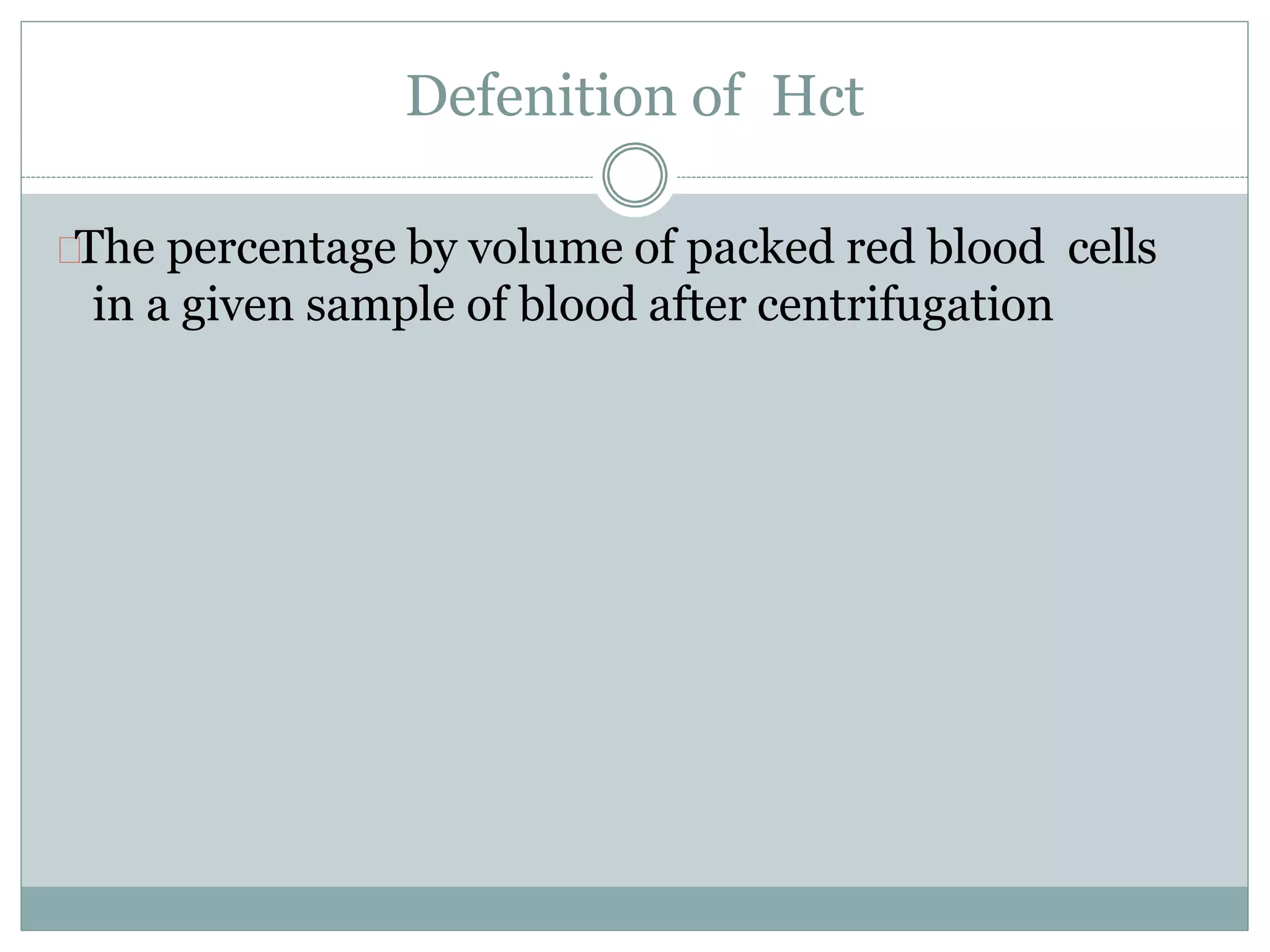 Defenition of Hct

The percentage by volume of packed red blood cells in a given sample of blood after centrifugation